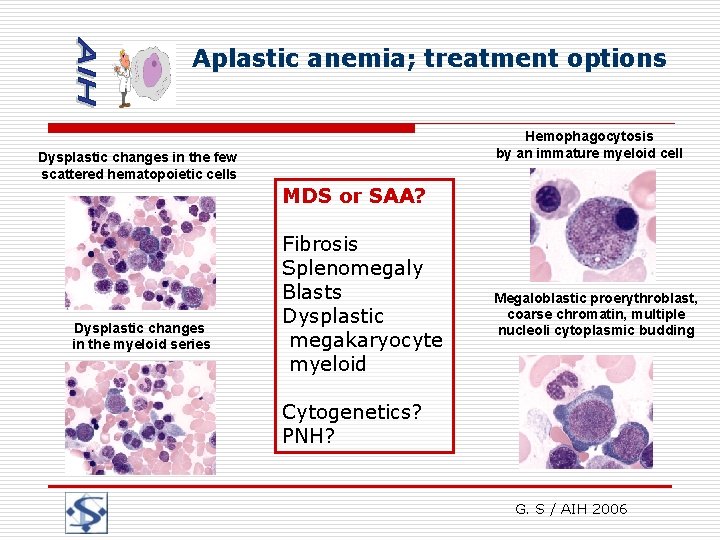 AIH

Aplastic anemia; treatment options

Dysplastic changes in the few scattered hematopoietic cells

Dysplastic changes in the myeloid series

MDS or SAA?

Fibrosis
Splenomegaly
Blasts
Dysplastic
megakaryocyte
myeloid

Cytogenetics?
PNH?

Hemophagocytosis by an immature myeloid cell

Megaloblastic proerythroblast, coarse chromatin, multiple nucleoli cytoplasmic budding

G. S / AIH 2006